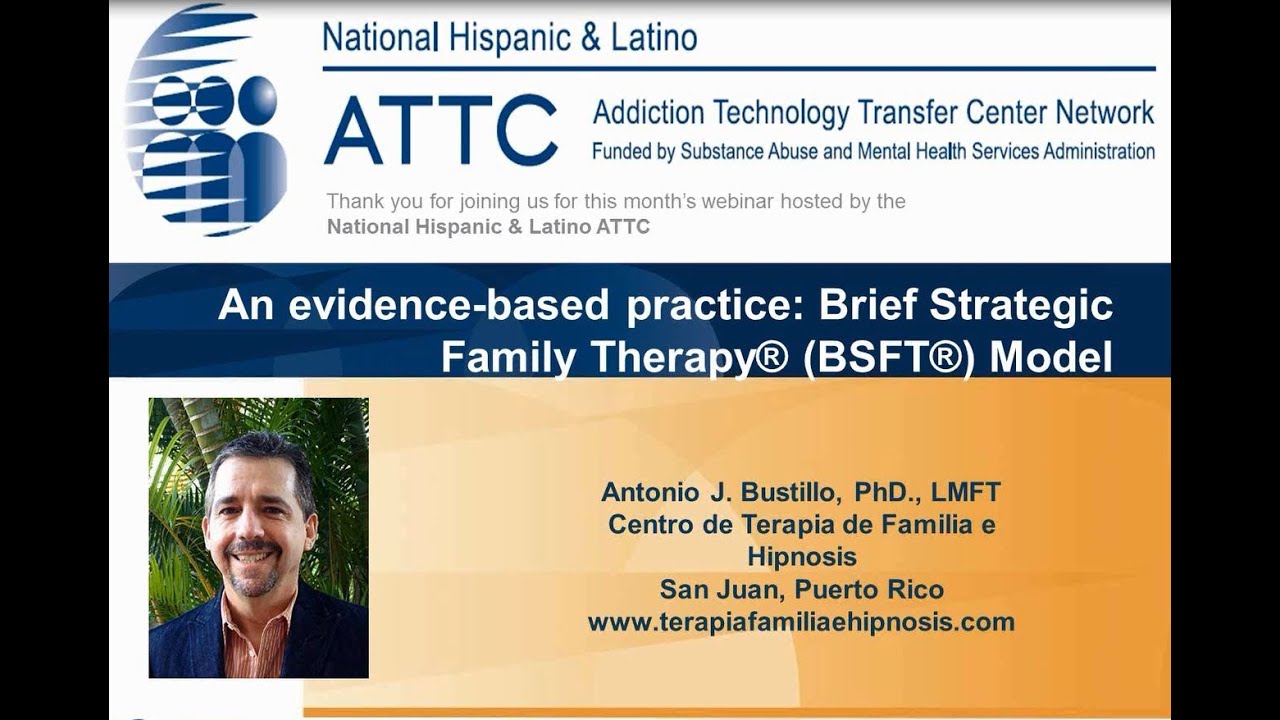 National Hispanic & Latino

ATTC

Addiction Technology Transfer Center Network
Funded by Substance Abuse and Mental Health Services Administration

Thank you for joining us for this month's webinar hosted by the
National Hispanic & Latino ATTC

An evidence-based practice: Brief Strategic Family Therapy® (BSFT®) Model

Antonio J. Bustillo, PhD., LMFT
Centro de Terapia de Familia e Hipnosis
San Juan, Puerto Rico
www.terapiafamiliaehipnosis.com